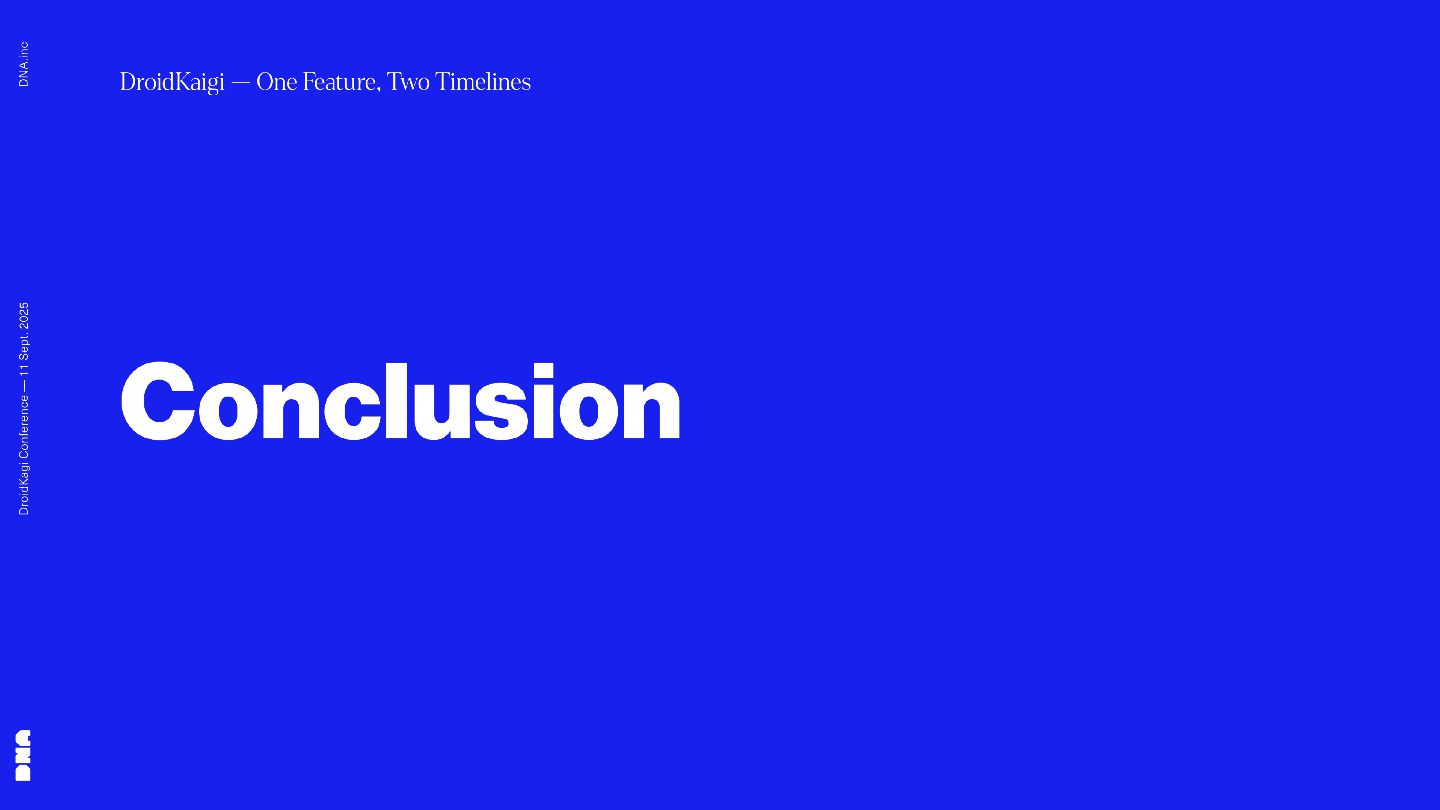 DNA.inc

DroidKaigi — One Feature, Two Timelines

DroidKaigi Conference — 11 Sept. 2025

Conclusion

DNA